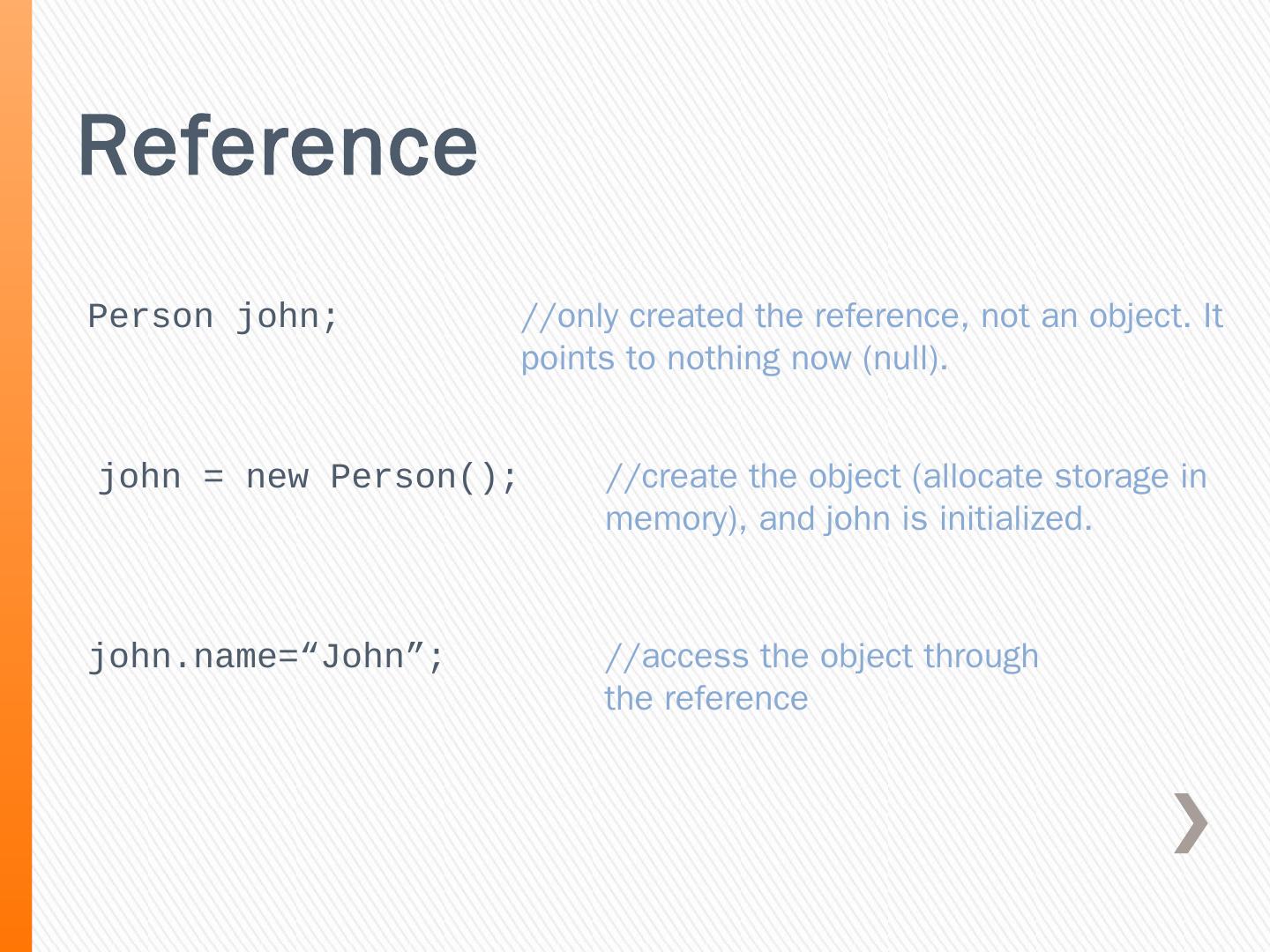 Reference

Person john; //only created the reference, not an object. It points to nothing now (null).

john = new Person(); //create the object (allocate storage in memory), and john is initialized.

john.name=“John”; //access the object through the reference